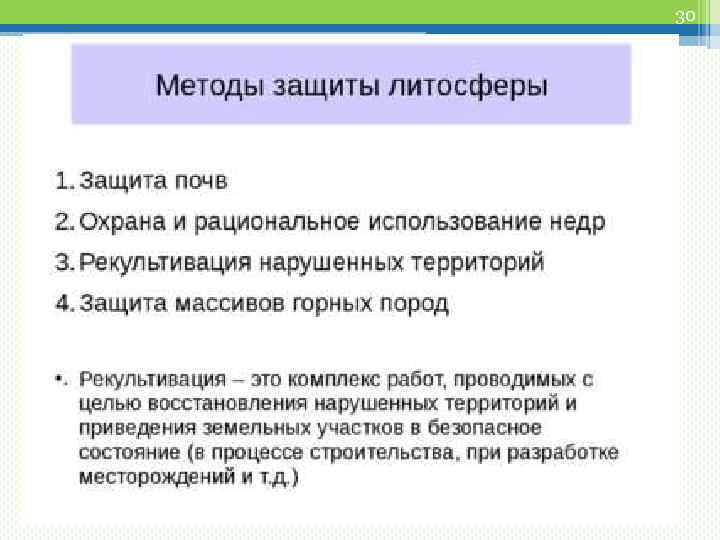 30

Методы защиты литосферы

1. Защита почв
2. Охрана и рациональное использование недр
3. Рекультивация нарушенных территорий
4. Защита массивов горных пород

• Рекультивация – это комплекс работ, проводимых с целью восстановления нарушенных территорий и приведения земельных участков в безопасное состояние (в процессе строительства, при разработке месторождений и т.д.)